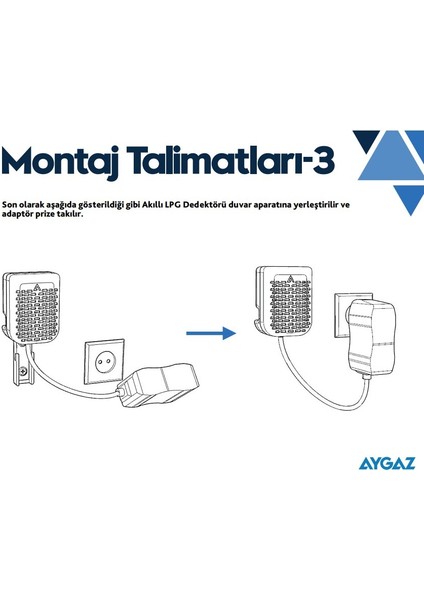 Montaj Talimatları-3

Son olarak aşağıda gösterildiği gibi Akıllı LPG Dedektörü duvar aparatına yerleştirilir ve adaptör prize takılır.

AYGAZ